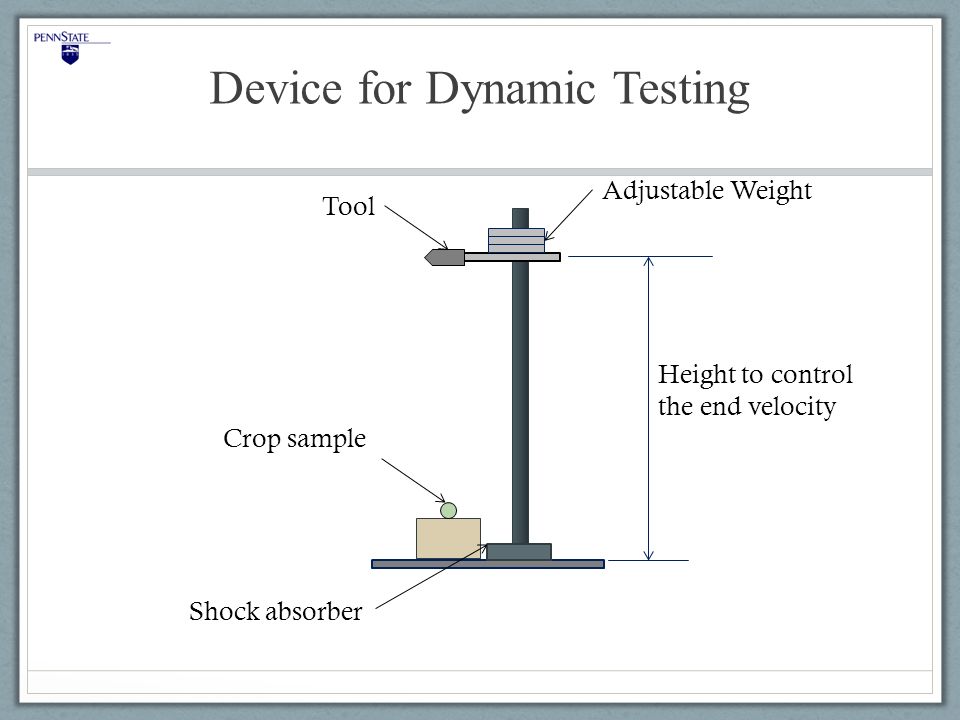 PENNSTATE

Device for Dynamic Testing

Tool

Adjustable Weight

Height to control the end velocity

Crop sample

Shock absorber